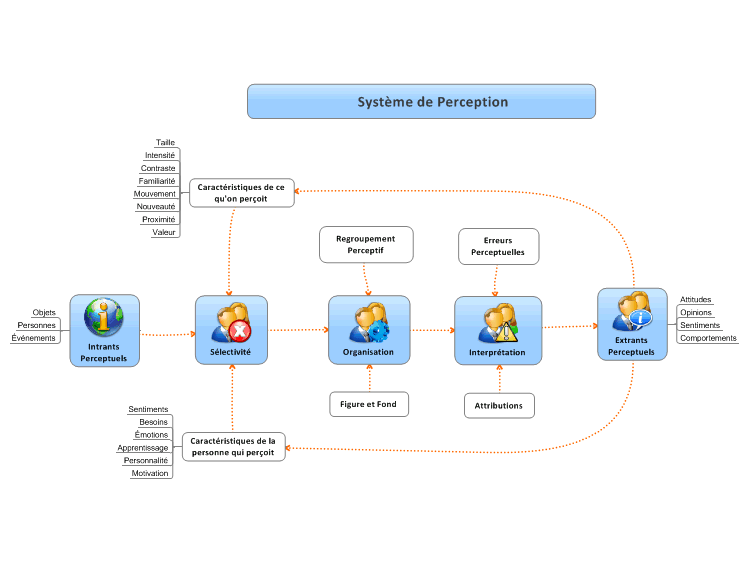 Système de Perception

Taille
Intensité
Contraste
Familiarité
Mouvement
Nouveauté
Proximité
Valeur

Caractéristiques de ce qu'on perçoit

Regroupement Perceptif

Erreurs Perceptuelles

Objets
Personnes
Événements

Intrants Perceptuels

Sélectivité

Organisation

Interprétation

Extrants Perceptuels

Attitudes
Opinions
Sentiments
Comportements

Figure et Fond

Attributions

Sentiments
Besoins
Émotions
Apprentissage
Personnalité
Motivation

Caractéristiques de la personne qui perçoit